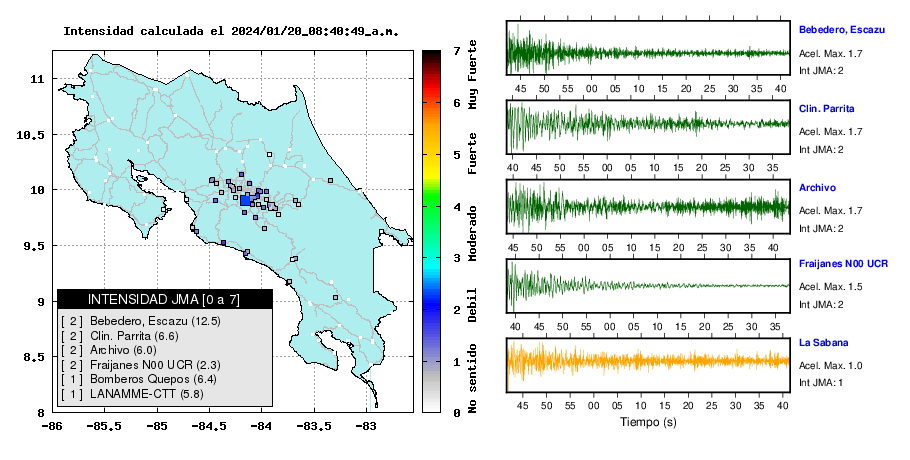 Intensidad calculada el 2024/01/20_08:40:49_a.m.

11
10.5
10
9.5
9
8.5
8
-86
-85.5
-85
-84.5
-84
-83.5
-83

INTENSIDAD JMA [0 a 7]
[ 2 ] Bebedero, Escazu (12.5)
[ 2 ] Clin. Parrita (6.6)
[ 2 ] Archivo (6.0)
[ 2 ] Fraijanes N00 UCR (2.3)
[ 1 ] Bomberos Quepos (6.4)
[ 1 ] LANAMME-CTT (5.8)

7
6
5
4
3
2
1
0
Muy Fuerte
Fuerte
Moderado
Debil
No sentido

Bebedero, Escazu
Acel. Max. 1.7
Int JMA: 2
45 50 55 00 05 10 15 20 25 30 35 40

Clin. Parrita
Acel. Max. 1.7
Int JMA: 2
40 45 50 55 00 05 10 15 20 25 30 35

Archivo
Acel. Max. 1.7
Int JMA: 2
45 50 55 00 05 10 15 20 25 30 35 40

Fraijanes N00 UCR
Acel. Max. 1.5
Int JMA: 2
40 45 50 55 00 05 10 15 20 25 30 35

La Sabana
Acel. Max. 1.0
Int JMA: 1
45 50 55 00 05 10 15 20 25 30 35 40
Tiempo (s)